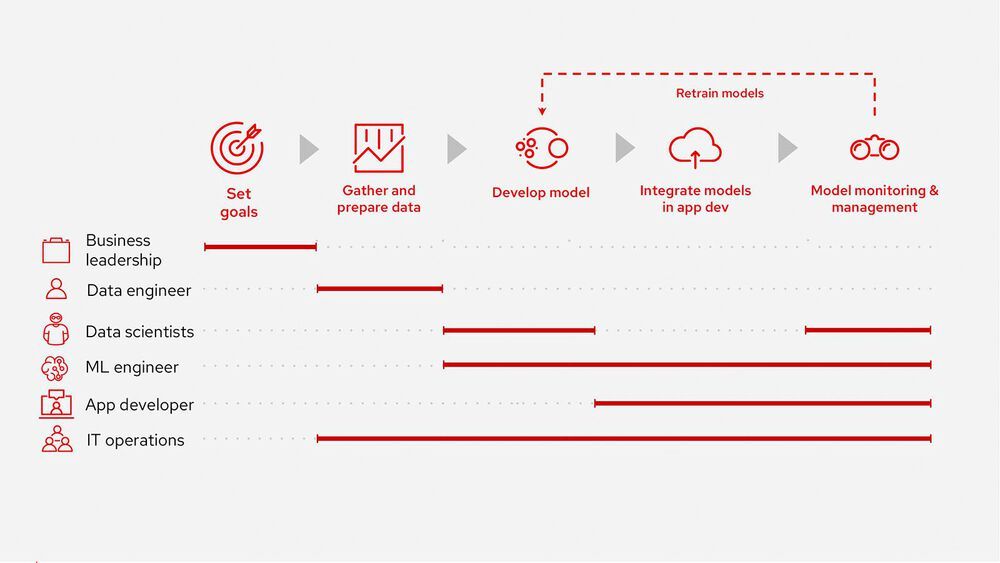 Retrain models

Set goals

Gather and prepare data

Develop model

Integrate models in app dev

Model monitoring & management

Business leadership

Data engineer

Data scientists

ML engineer

App developer

IT operations